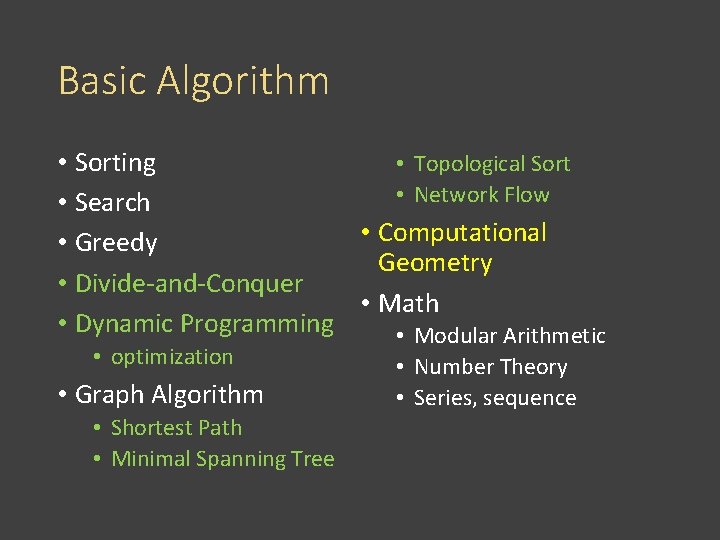 Basic Algorithm

• Sorting
• Search
• Greedy
• Divide-and-Conquer
• Dynamic Programming
  • optimization
• Graph Algorithm
  • Shortest Path
  • Minimal Spanning Tree
  • Topological Sort
  • Network Flow
• Computational Geometry
• Math
  • Modular Arithmetic
  • Number Theory
  • Series, sequence